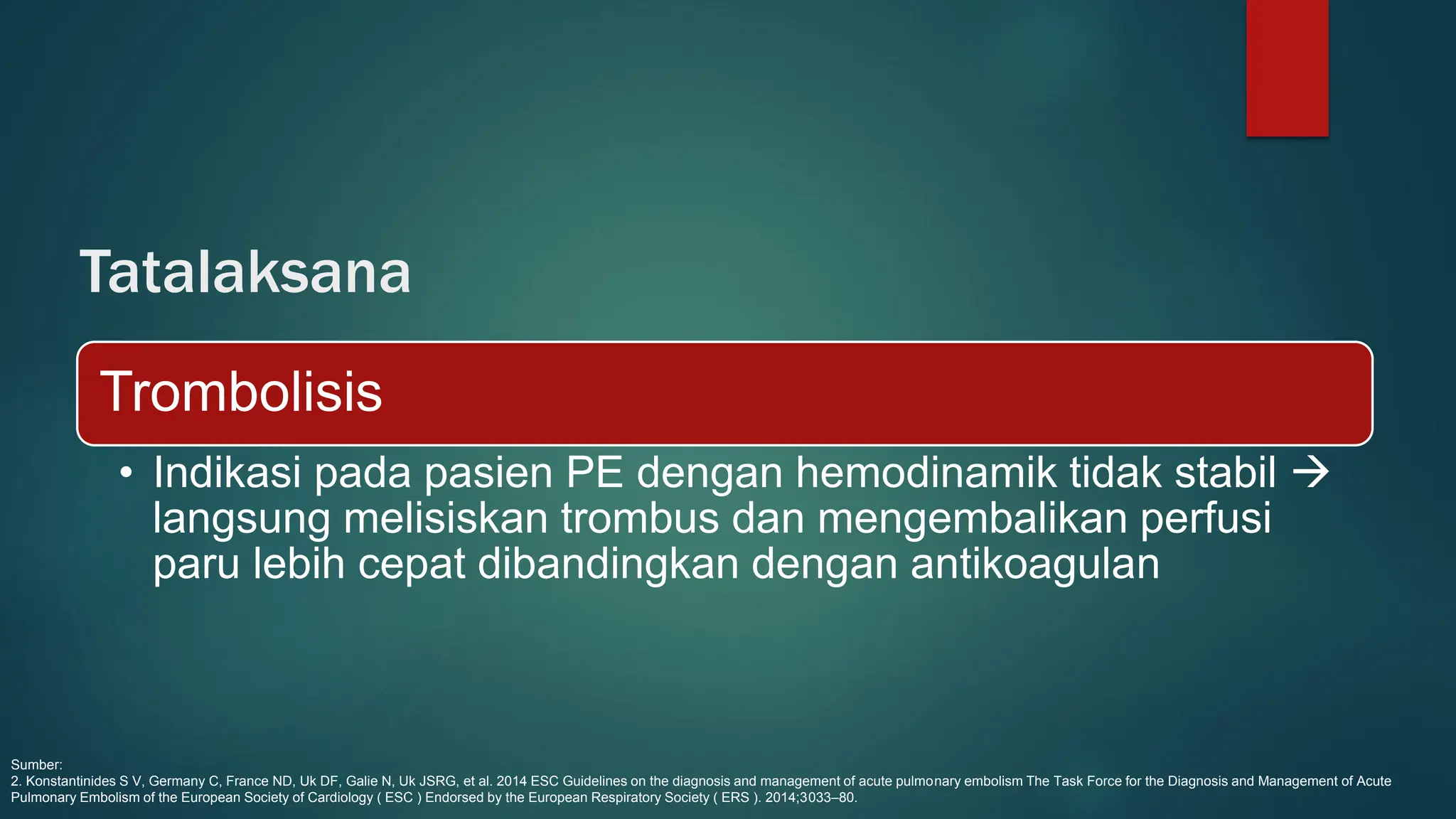 Tatalaksana

Trombolisis

• Indikasi pada pasien PE dengan hemodinamik tidak stabil → langsung melisiskan trombus dan mengembalikan perfusi paru lebih cepat dibandingkan dengan antikoagulan

Sumber:
2. Konstantinides S V, Germany C, France ND, Uk DF, Galie N, Uk JSRG, et al. 2014 ESC Guidelines on the diagnosis and management of acute pulmonary embolism The Task Force for the Diagnosis and Management of Acute Pulmonary Embolism of the European Society of Cardiology ( ESC ) Endorsed by the European Respiratory Society ( ERS ). 2014;3033–80.